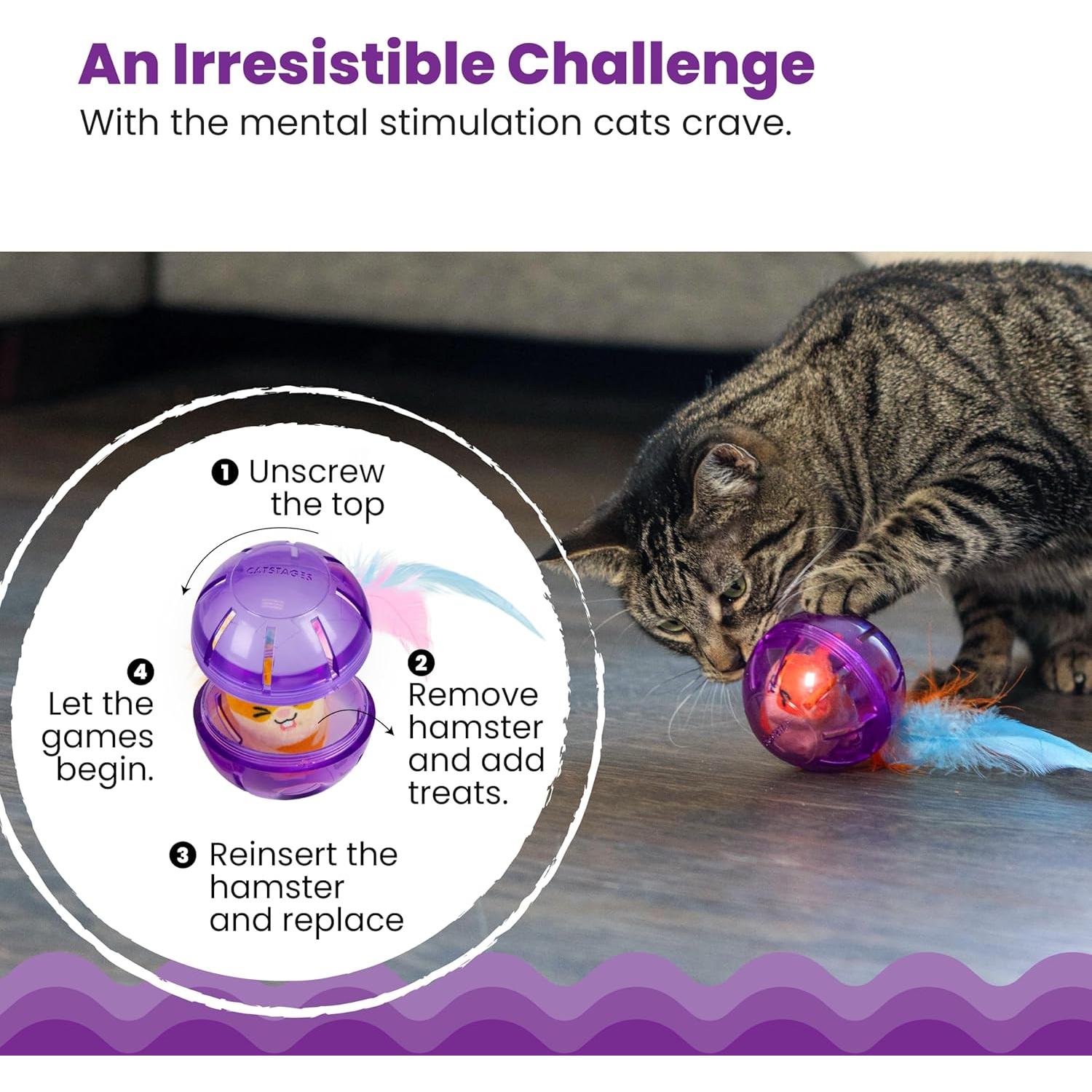 An Irresistible Challenge
With the mental stimulation cats crave.

❶ Unscrew the top

CATSTAGES

❷ Remove hamster and add treats.

❸ Reinsert the hamster and replace

❹ Let the games begin.